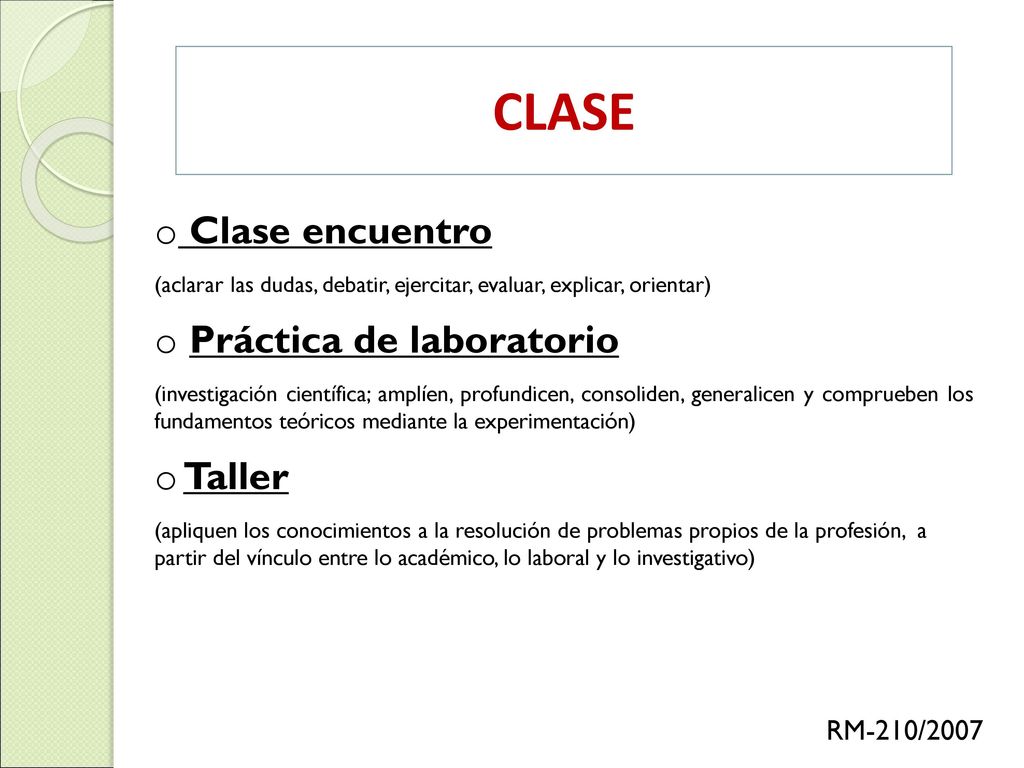 CLASE

o Clase encuentro

(aclarar las dudas, debatir, ejercitar, evaluar, explicar, orientar)

o Práctica de laboratorio

(investigación científica; amplíen, profundicen, consoliden, generalicen y comprueben los fundamentos teóricos mediante la experimentación)

o Taller

(apliquen los conocimientos a la resolución de problemas propios de la profesión, a partir del vínculo entre lo académico, lo laboral y lo investigativo)

RM-210/2007